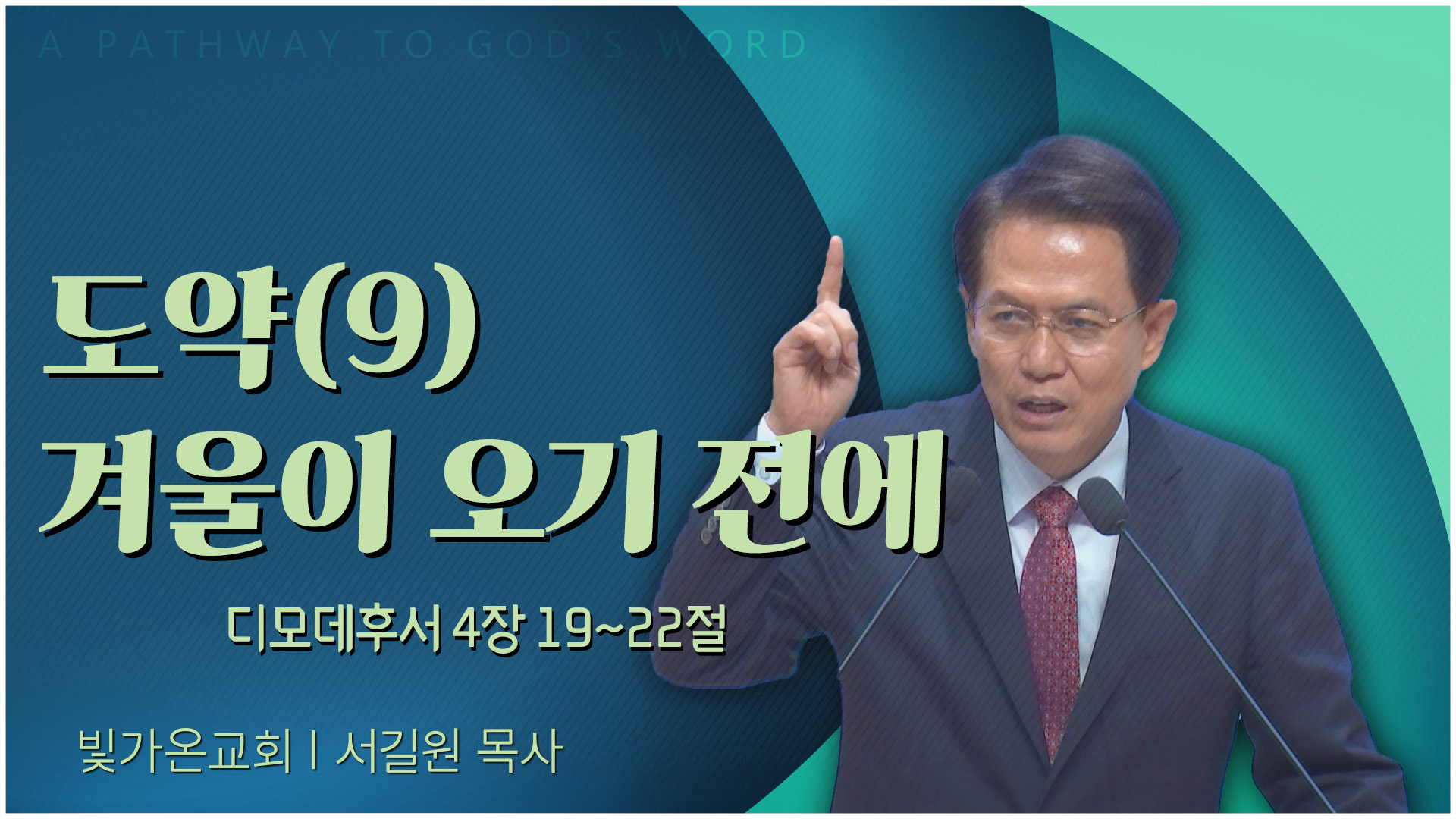 A PATHWAY TO GOD'S WORD

도약(9)
겨울이 오기 전에

디모데후서 4장 19~22절

빛가온교회 | 서길원 목사